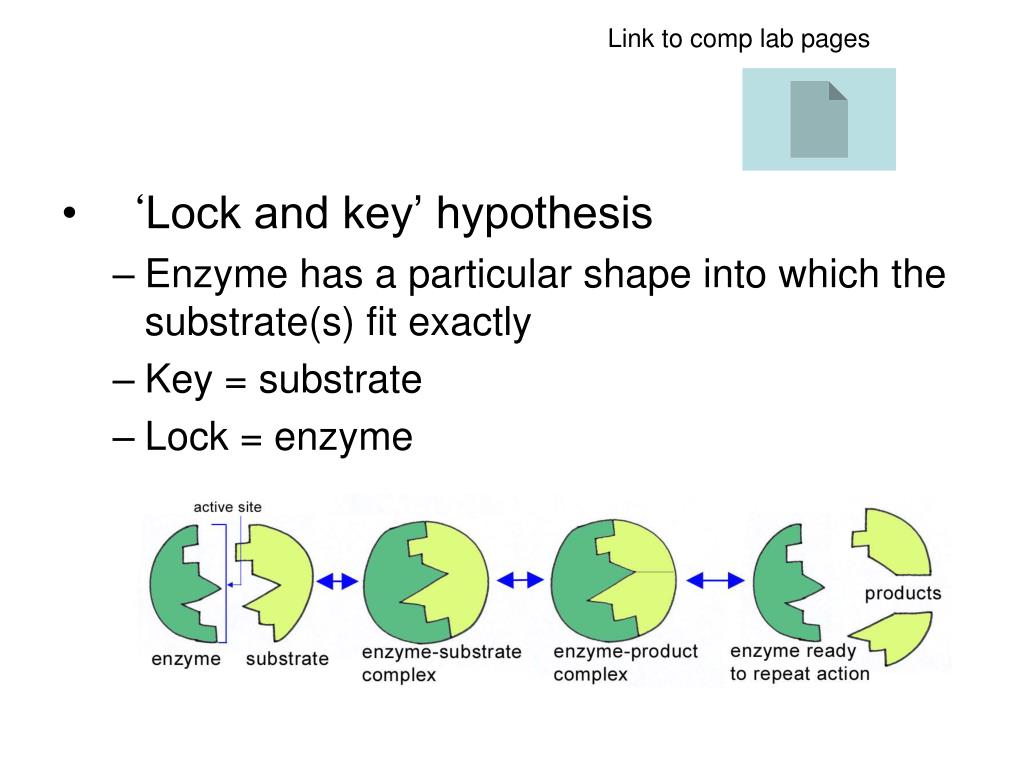 Link to comp lab pages

• ‘Lock and key’ hypothesis
– Enzyme has a particular shape into which the substrate(s) fit exactly
– Key = substrate
– Lock = enzyme

active site

enzyme

substrate

enzyme-substrate complex

enzyme-product complex

enzyme ready to repeat action

products